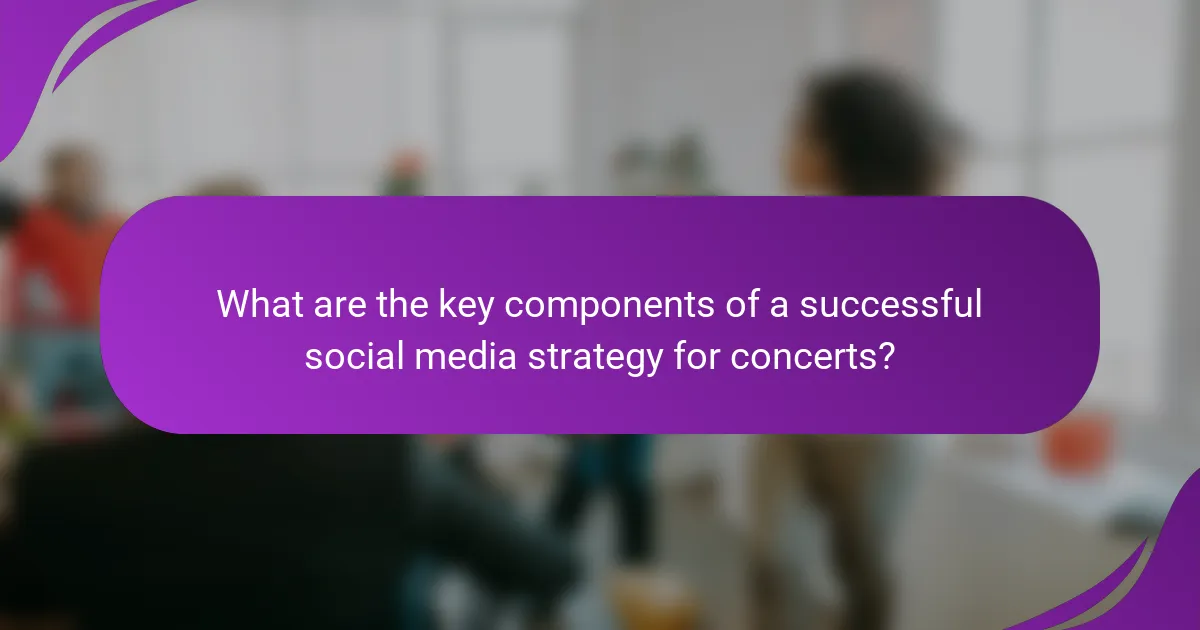 What are the key components of a successful social media strategy for concerts?